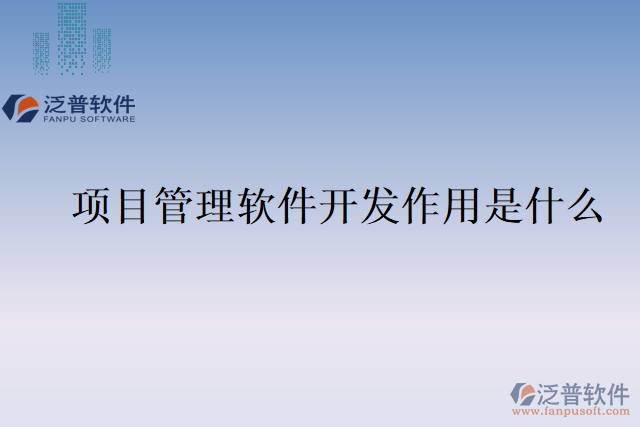 泛普软件
FANPU SOFTWARE

项目管理软件开发作用是什么

泛普软件
www.fanpusoft.com